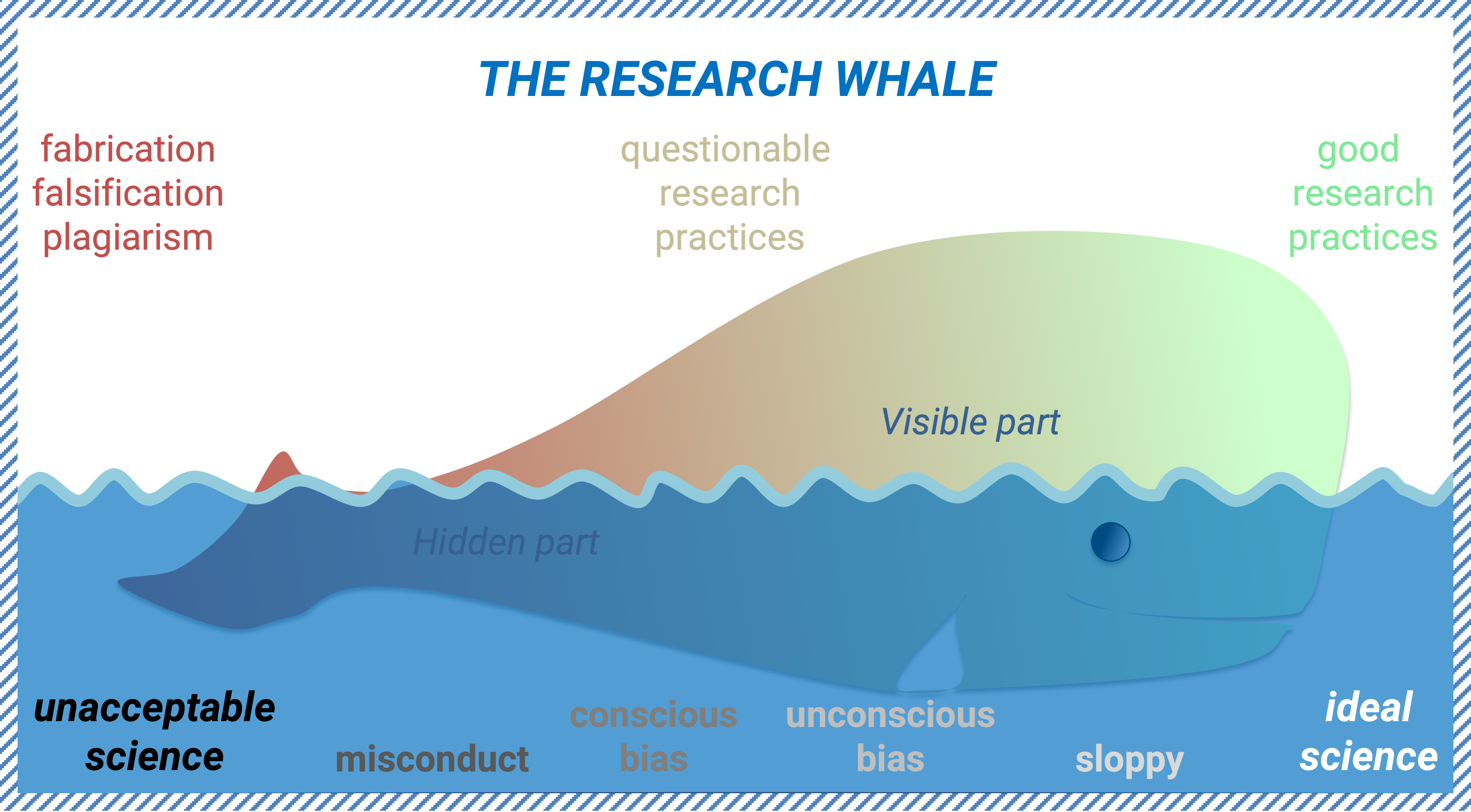 THE RESEARCH WHALE

fabrication
falsification
plagiarism

questionable
research
practices

good
research
practices

Visible part

Hidden part

unacceptable
science

misconduct

conscious
bias

unconscious
bias

sloppy

ideal
science